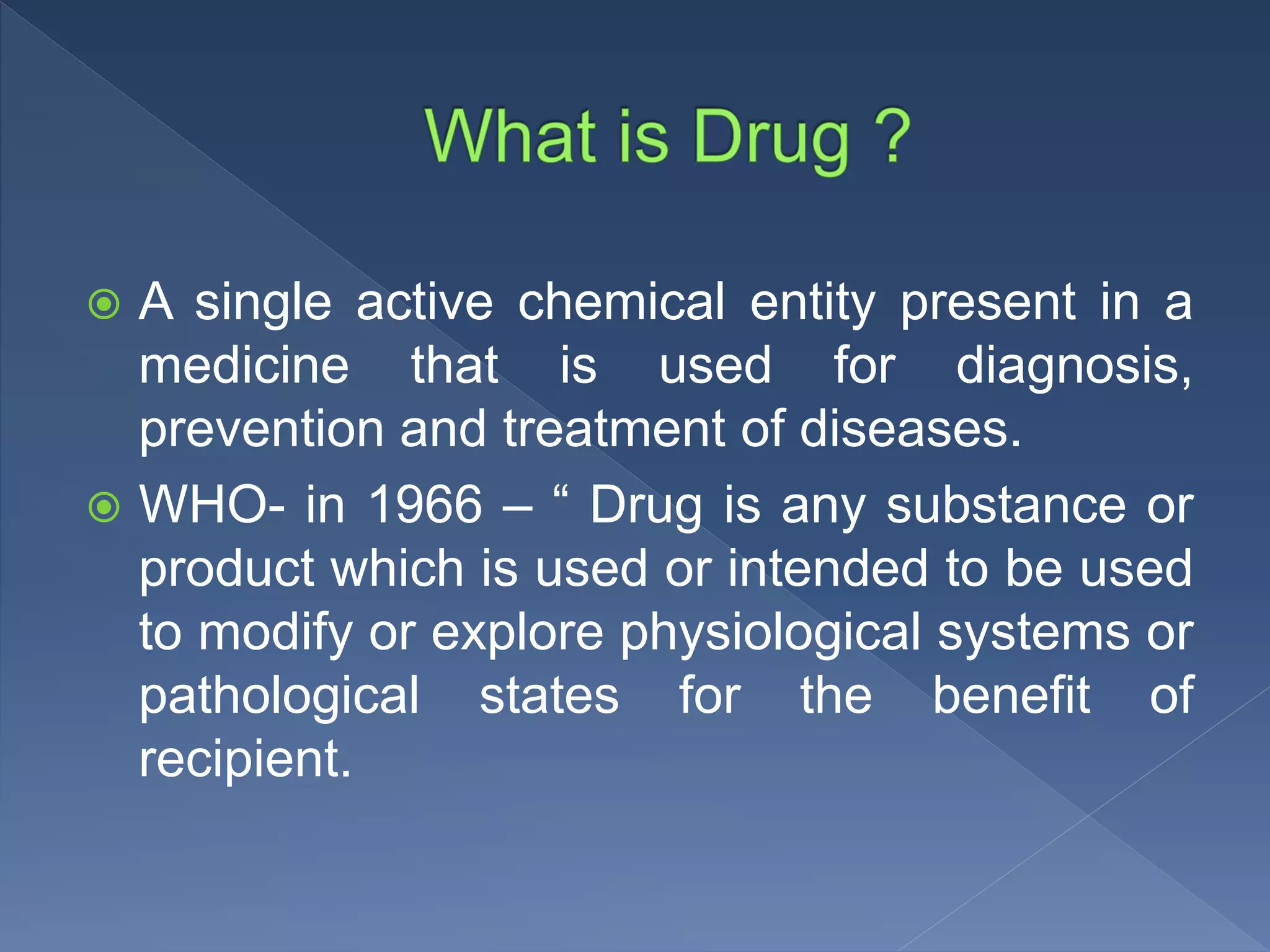 What is Drug ?

A single active chemical entity present in a medicine that is used for diagnosis, prevention and treatment of diseases.

WHO- in 1966 – “ Drug is any substance or product which is used or intended to be used to modify or explore physiological systems or pathological states for the benefit of recipient.